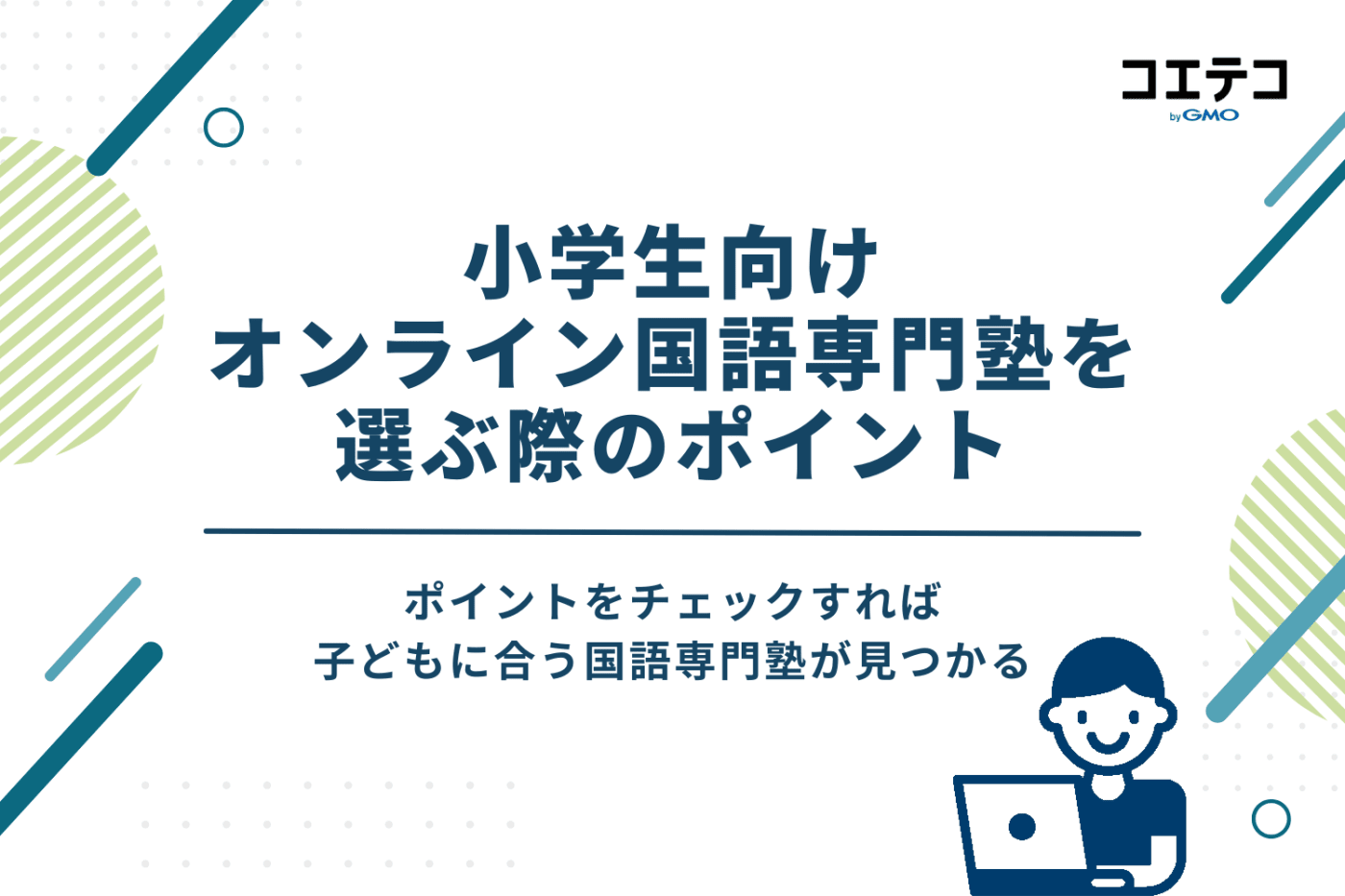 コエテコ
by GMO

小学生向け
オンライン国語専門塾を
選ぶ際のポイント

ポイントをチェックすれば
子どもに合う国語専門塾が見つかる